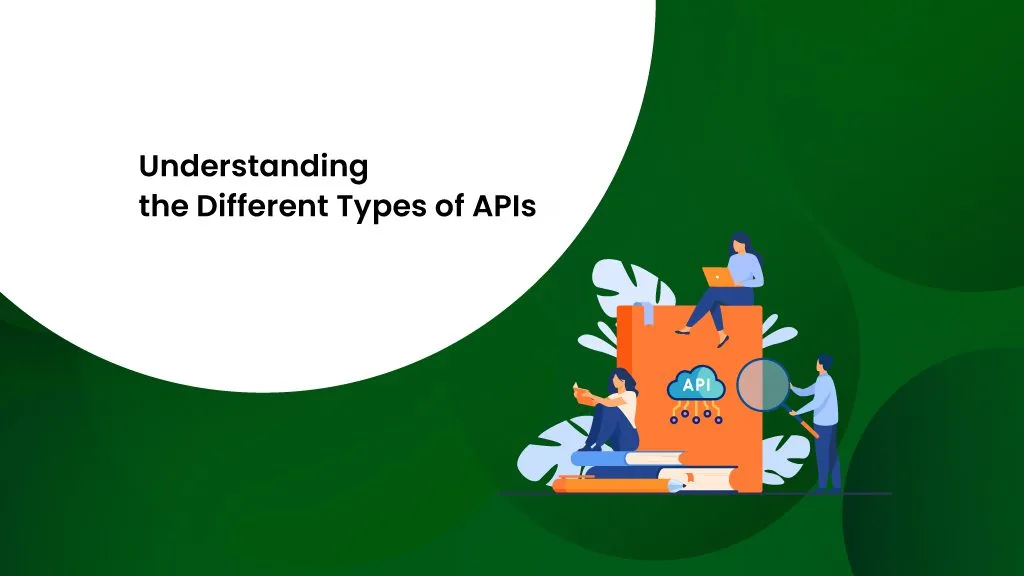 Understanding
the Different Types of APIs

API